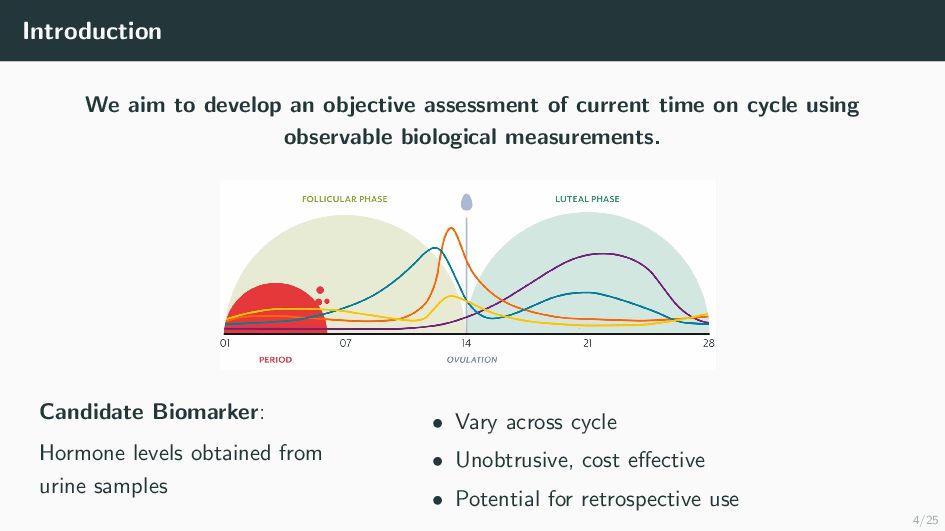 Introduction

We aim to develop an objective assessment of current time on cycle using observable biological measurements.

FOLLICULAR PHASE

LUTEAL PHASE

01

07

14

21

28

PERIOD

OVULATION

Candidate Biomarker:

Hormone levels obtained from urine samples

• Vary across cycle

• Unobtrusive, cost effective

• Potential for retrospective use

4/25